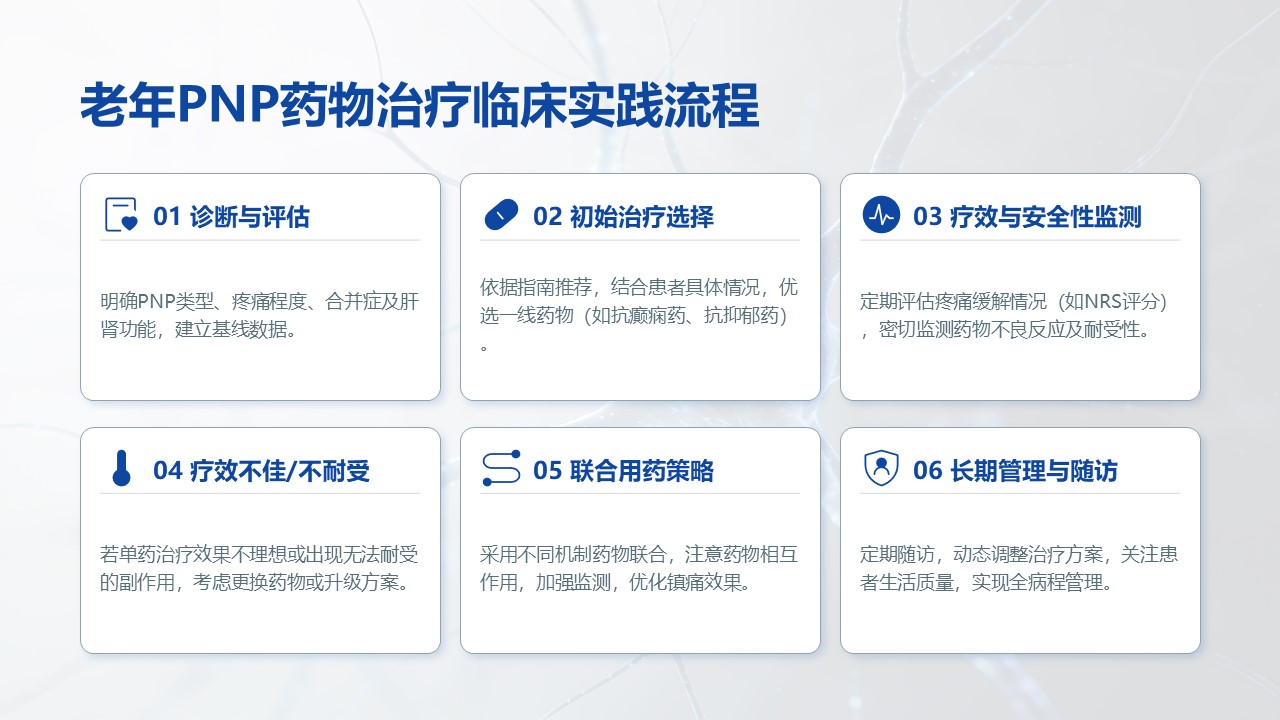 老年PNP药物治疗临床实践流程

01 诊断与评估

明确PNP类型、疼痛程度、合并症及肝肾功能，建立基线数据。

02 初始治疗选择

依据指南推荐，结合患者具体情况，优选一线药物（如抗癫痫药、抗抑郁药）。

03 疗效与安全性监测

定期评估疼痛缓解情况（如NRS评分），密切监测药物不良反应及耐受性。

04 疗效不佳/不耐受

若单药治疗效果不理想或出现无法耐受的副作用，考虑更换药物或升级方案。

05 联合用药策略

采用不同机制药物联合，注意药物相互作用，加强监测，优化镇痛效果。

06 长期管理与随访

定期随访，动态调整治疗方案，关注患者生活质量，实现全病程管理。